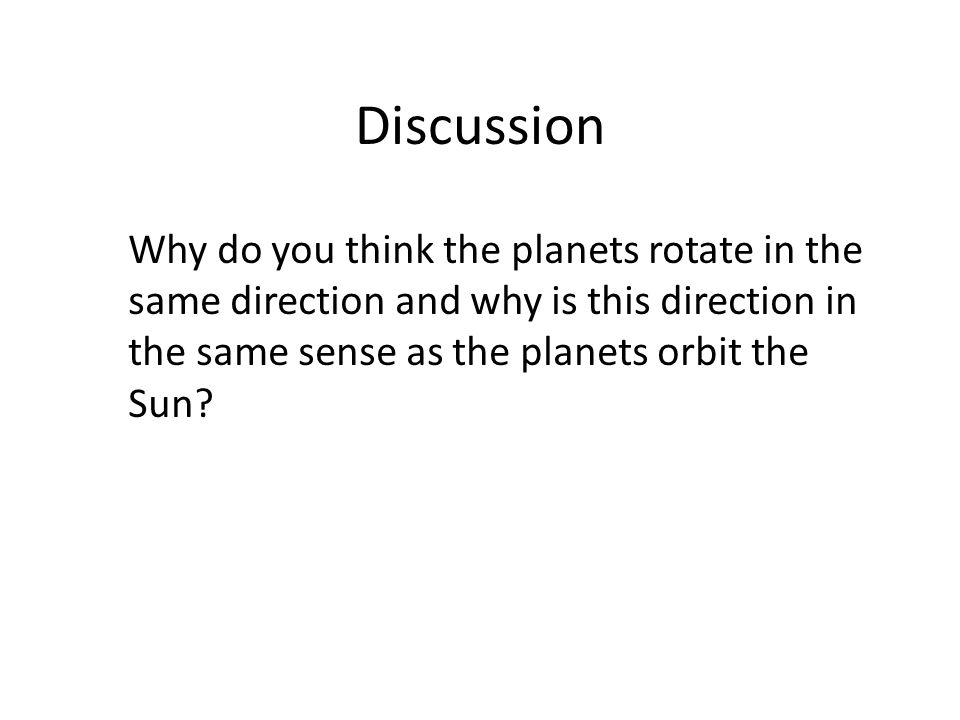 Discussion

Why do you think the planets rotate in the same direction and why is this direction in the same sense as the planets orbit the Sun?